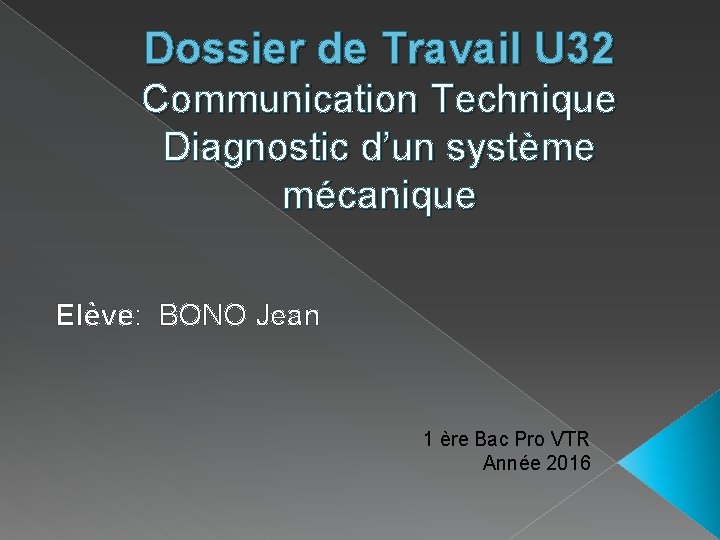 Dossier de Travail U32
Communication Technique
Diagnostic d'un système mécanique

Elève: BONO Jean

1 ère Bac Pro VTR
Année 2016